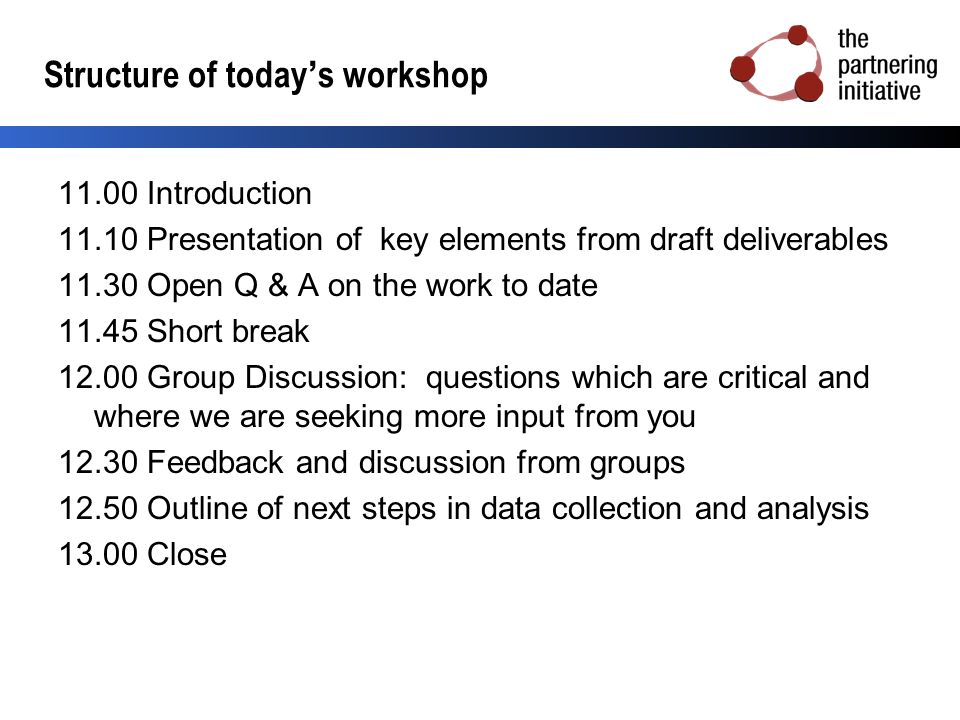 Structure of today's workshop

the partnering initiative

11.00 Introduction
11.10 Presentation of key elements from draft deliverables
11.30 Open Q & A on the work to date
11.45 Short break
12.00 Group Discussion: questions which are critical and where we are seeking more input from you
12.30 Feedback and discussion from groups
12.50 Outline of next steps in data collection and analysis
13.00 Close